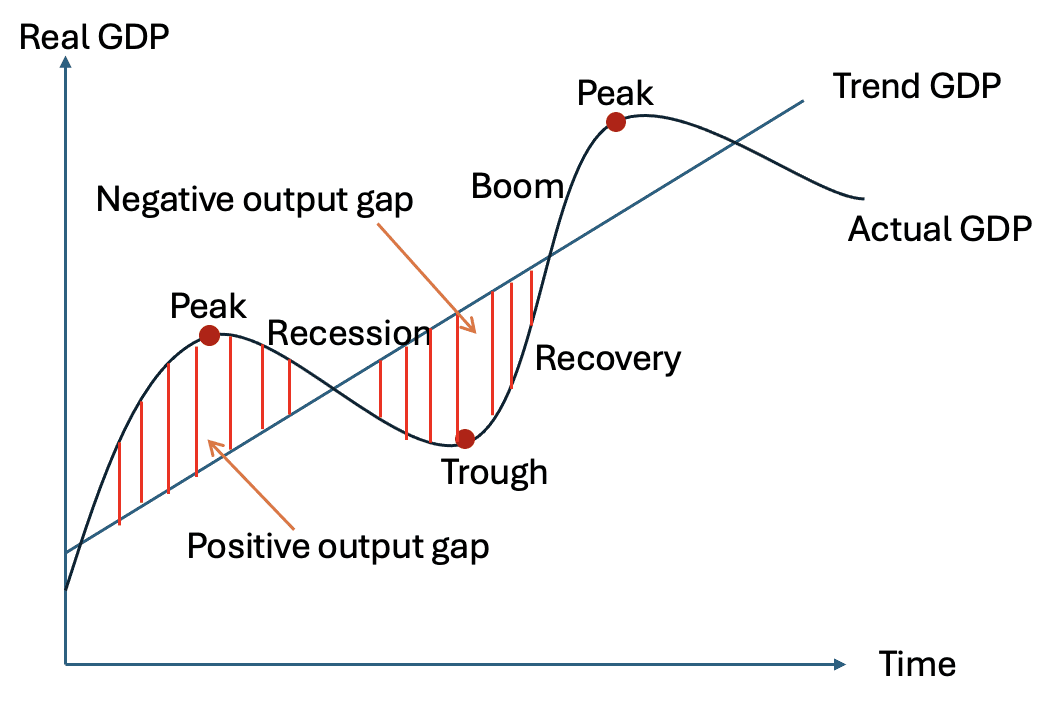 Real GDP

Peak

Trend GDP

Boom

Negative output gap

Actual GDP

Peak

Recession

Recovery

Trough

Positive output gap

Time